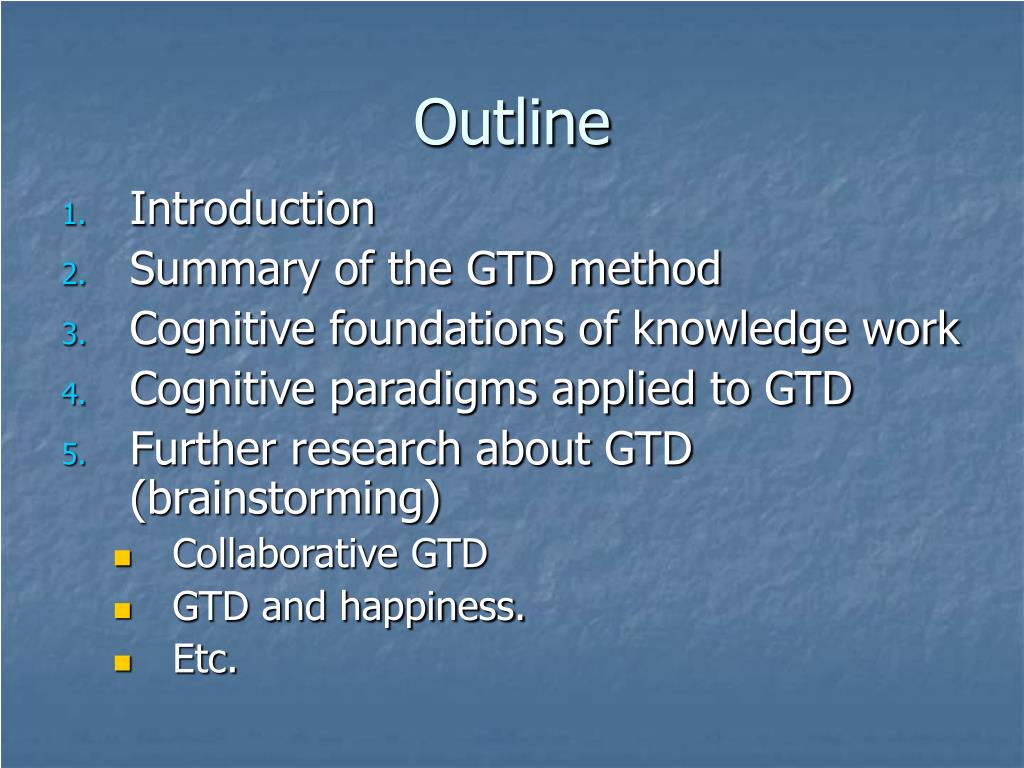 Outline

1. Introduction
2. Summary of the GTD method
3. Cognitive foundations of knowledge work
4. Cognitive paradigms applied to GTD
5. Further research about GTD (brainstorming)
- Collaborative GTD
- GTD and happiness.
- Etc.